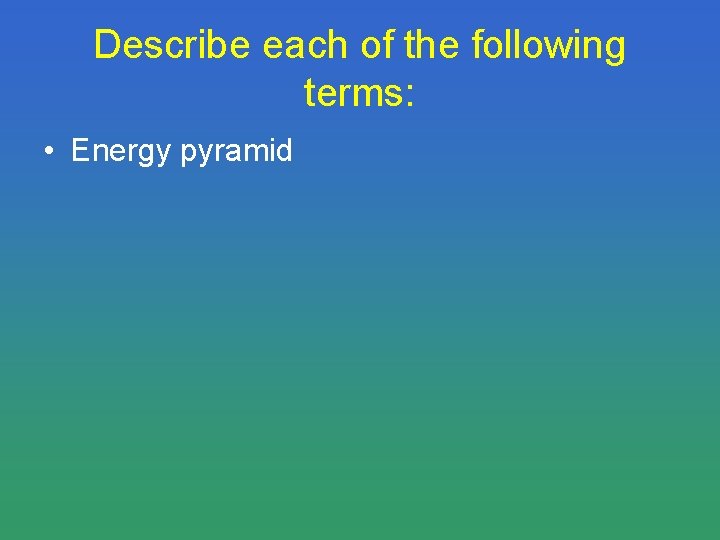 Describe each of the following terms:

• Energy pyramid